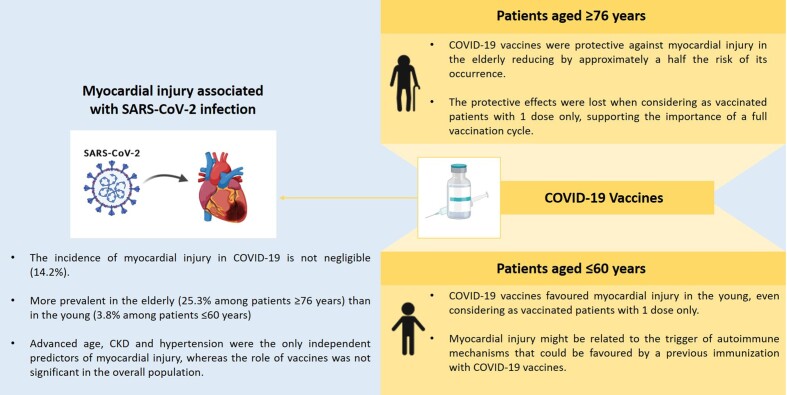 Myocardial injury associated with SARS-CoV-2 infection

SARS-CoV-2

• The incidence of myocardial injury in COVID-19 is not negligible (14.2%).

• More prevalent in the elderly (25.3% among patients ≥76 years) than in the young (3.8% among patients ≤60 years)

• Advanced age, CKD and hypertension were the only independent predictors of myocardial injury, whereas the role of vaccines was not significant in the overall population.

Patients aged ≥76 years

• COVID-19 vaccines were protective against myocardial injury in the elderly reducing by approximately a half the risk of its occurrence.

• The protective effects were lost when considering as vaccinated patients with 1 dose only, supporting the importance of a full vaccination cycle.

COVID-19 Vaccines

Patients aged ≤60 years

• COVID-19 vaccines favoured myocardial injury in the young, even considering as vaccinated patients with 1 dose only.

• Myocardial injury might be related to the trigger of autoimmune mechanisms that could be favoured by a previous immunization with COVID-19 vaccines.